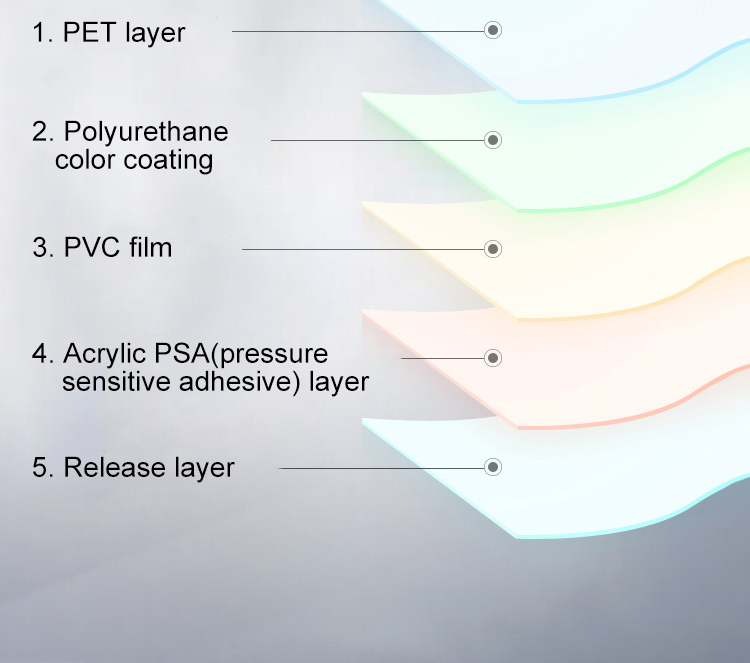 1. PET layer

2. Polyurethane color coating

3. PVC film

4. Acrylic PSA(pressure sensitive adhesive) layer

5. Release layer